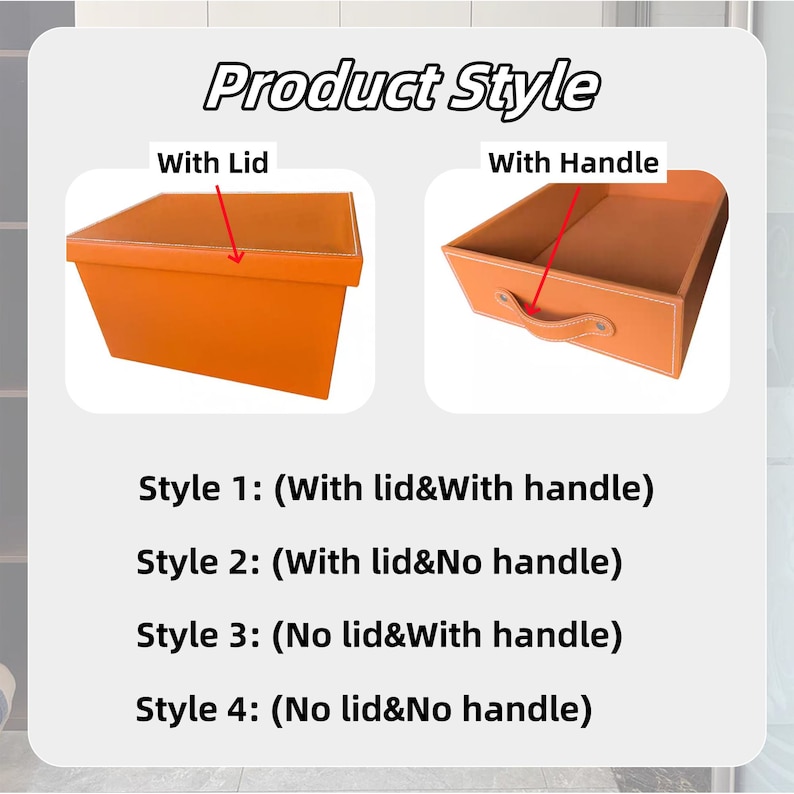 Product Style

With Lid

With Handle

Style 1: (With lid&With handle)

Style 2: (With lid&No handle)

Style 3: (No lid&With handle)

Style 4: (No lid&No handle)